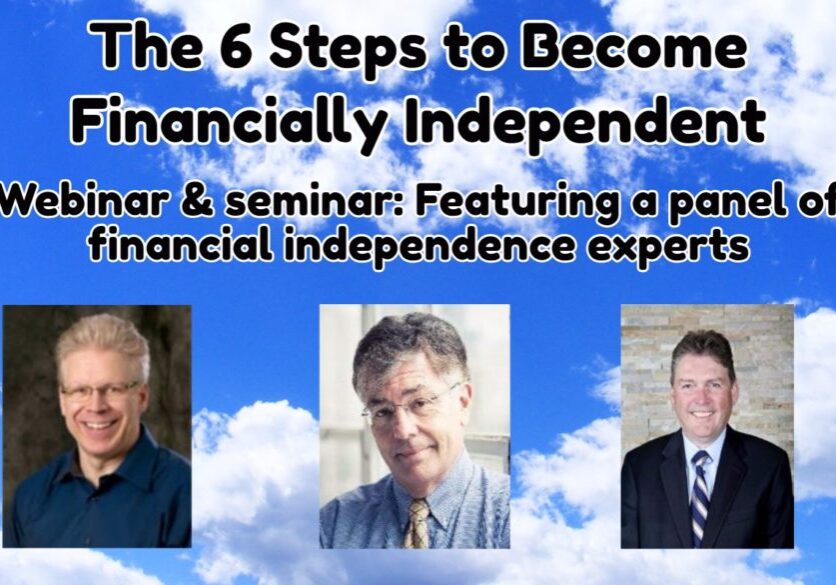 The 6 Steps to Become Financially Independent

Webinar & seminar: Featuring a panel of financial independence experts